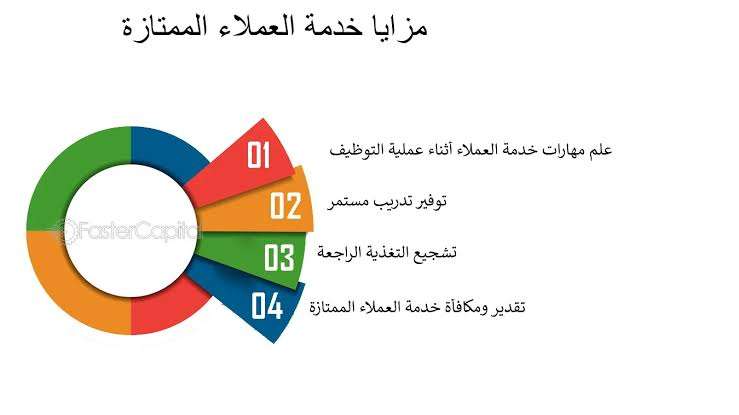 مزايا خدمة العملاء الممتازة

01
علم مهارات خدمة العملاء أثناء عملية التوظيف

02
توفير تدريب مستمر

03
تشجيع التغذية الراجعة

04
تقدير ومكافأة خدمة العملاء الممتازة

FasterCapital